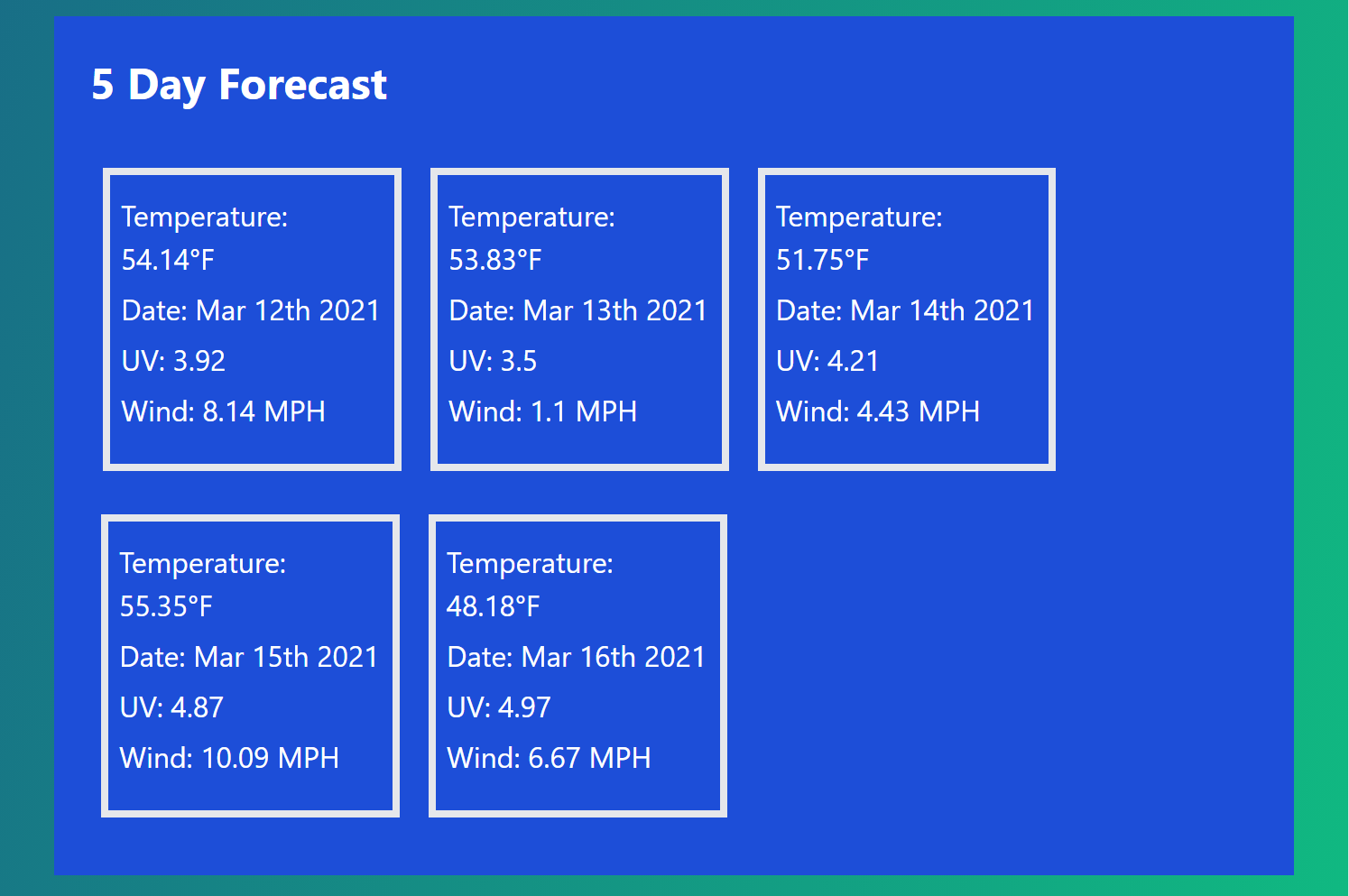 5 Day Forecast

Temperature: 54.14°F

Date: Mar 12th 2021

UV: 3.92

Wind: 8.14 MPH

Temperature: 53.83°F

Date: Mar 13th 2021

UV: 3.5

Wind: 1.1 MPH

Temperature: 51.75°F

Date: Mar 14th 2021

UV: 4.21

Wind: 4.43 MPH

Temperature: 55.35°F

Date: Mar 15th 2021

UV: 4.87

Wind: 10.09 MPH

Temperature: 48.18°F

Date: Mar 16th 2021

UV: 4.97

Wind: 6.67 MPH